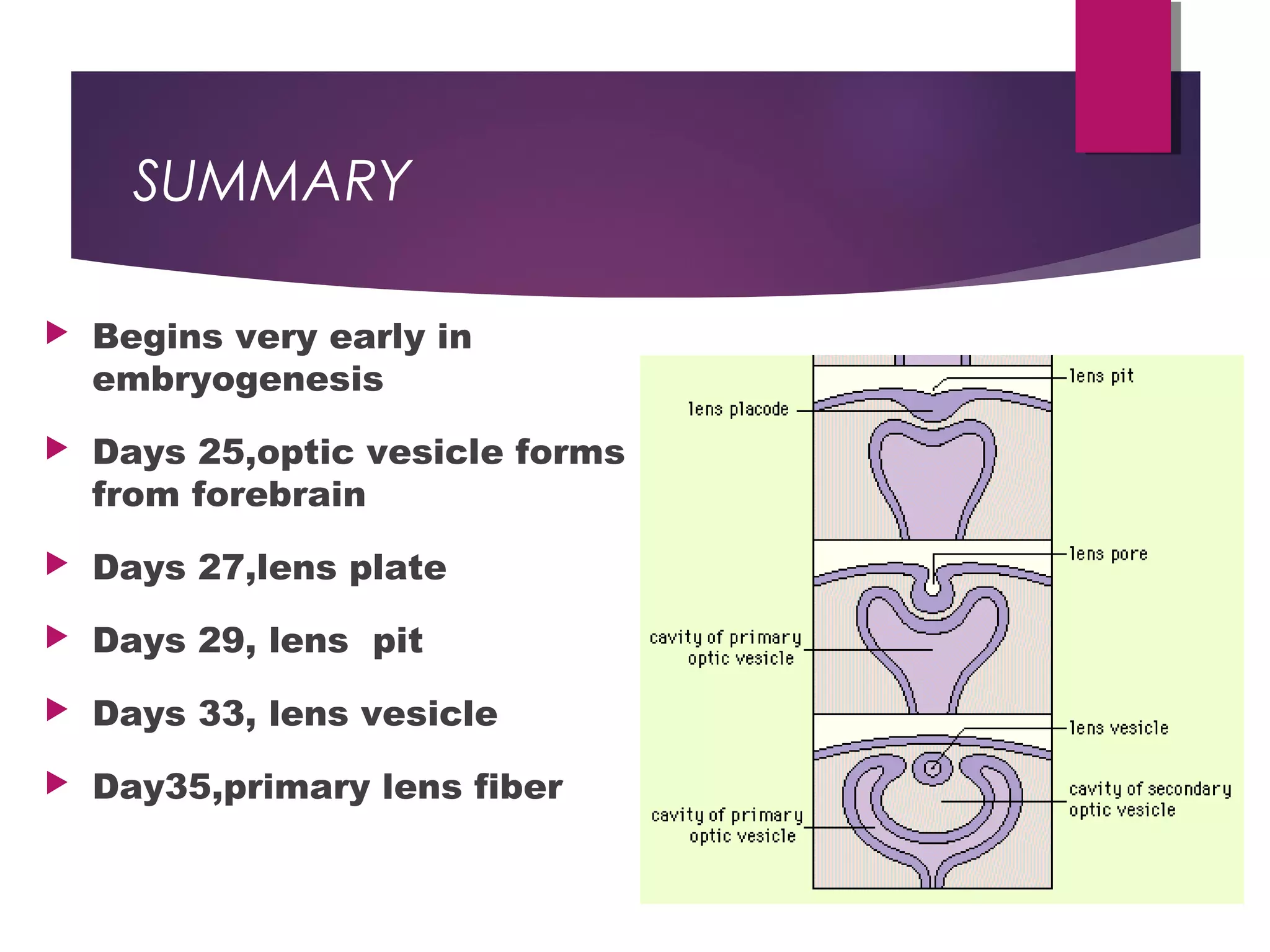 SUMMARY

Begins very early in embryogenesis

Days 25,optic vesicle forms from forebrain

Days 27,lens plate

Days 29, lens pit

Days 33, lens vesicle

Day35,primary lens fiber

lens pit
lens placode
lens pore
cavity of primary optic vesicle
lens vesicle
cavity of secondary optic vesicle
cavity of primary optic vesicle